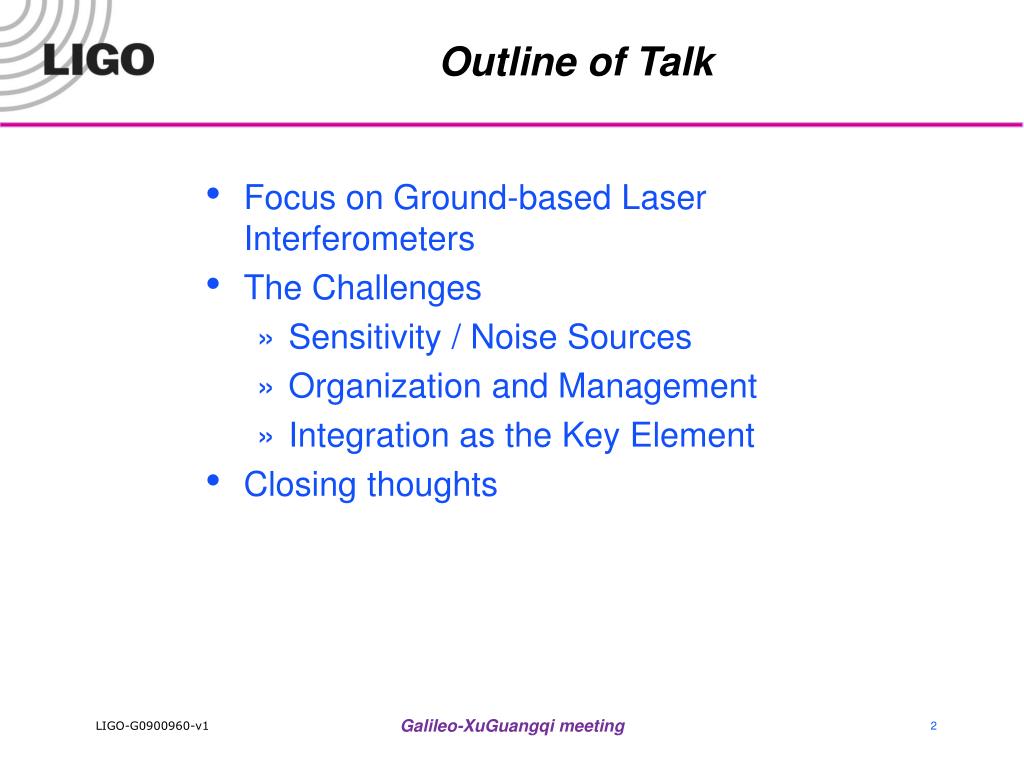 LIGO

Outline of Talk

• Focus on Ground-based Laser Interferometers
• The Challenges
» Sensitivity / Noise Sources
» Organization and Management
» Integration as the Key Element
• Closing thoughts

LIGO-G0900960-v1

Galileo-XuGuangqi meeting

2